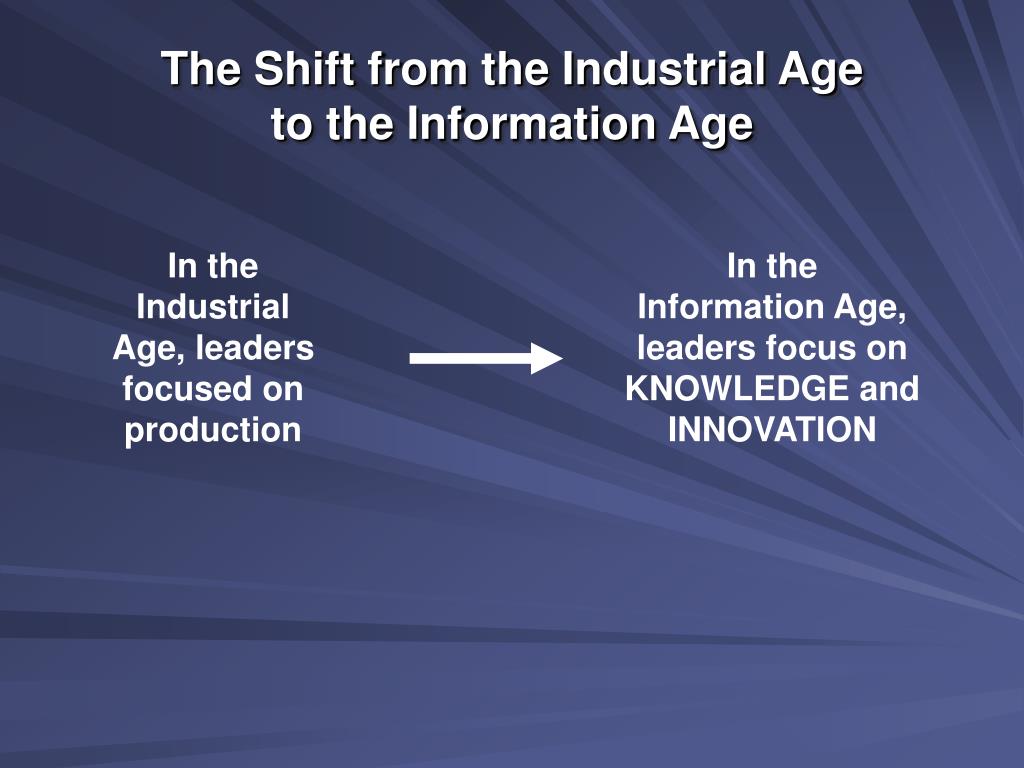 The Shift from the Industrial Age to the Information Age

In the Industrial Age, leaders focused on production

In the Information Age, leaders focus on KNOWLEDGE and INNOVATION